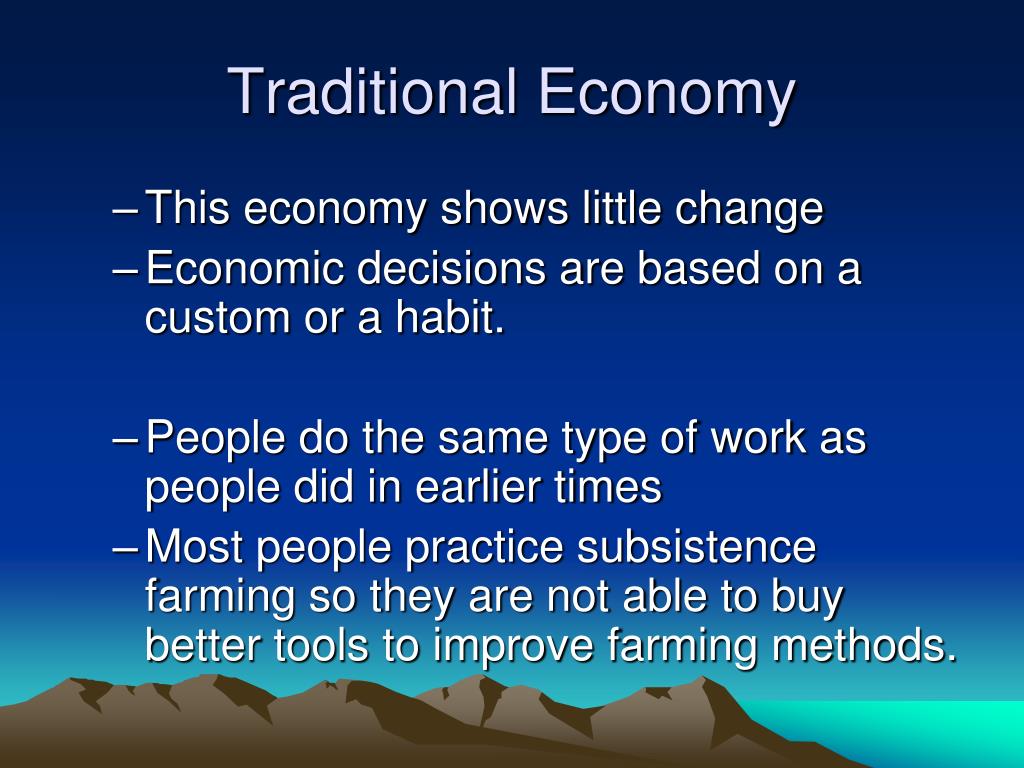 Traditional Economy

– This economy shows little change
– Economic decisions are based on a custom or a habit.

– People do the same type of work as people did in earlier times
– Most people practice subsistence farming so they are not able to buy better tools to improve farming methods.